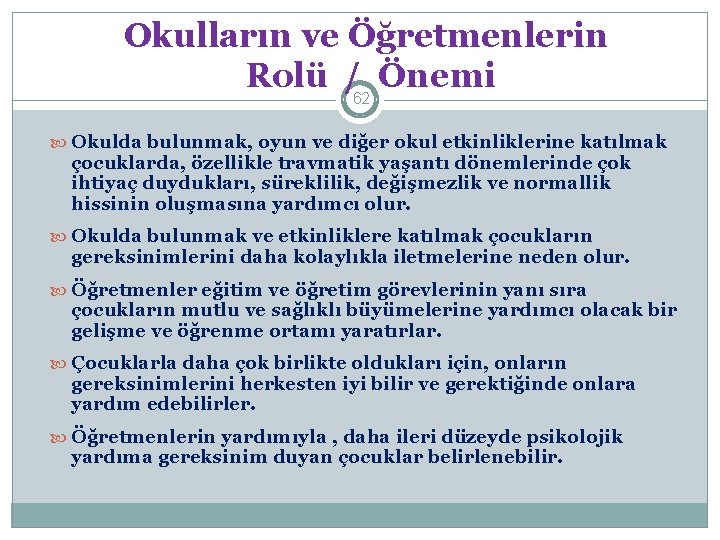 Okulların ve Öğretmenlerin Rolü / Önemi

62

Okulda bulunmak, oyun ve diğer okul etkinliklerine katılmak çocuklarda, özellikle travmatik yaşantı dönemlerinde çok ihtiyaç duydukları, süreklilik, değişmezlik ve normallik hissinin oluşmasına yardımcı olur.

Okulda bulunmak ve etkinliklere katılmak çocukların gereksinimlerini daha kolaylıkla iletmelerine neden olur.

Öğretmenler eğitim ve öğretim görevlerinin yanı sıra çocukların mutlu ve sağlıklı büyümelerine yardımcı olacak bir gelişme ve öğrenme ortamı yaratırlar.

Çocuklarla daha çok birlikte oldukları için, onların gereksinimlerini herkesten iyi bilir ve gerektiğinde onlara yardım edebilirler.

Öğretmenlerin yardımıyla , daha ileri düzeyde psikolojik yardıma gereksinim duyan çocuklar belirlenebilir.